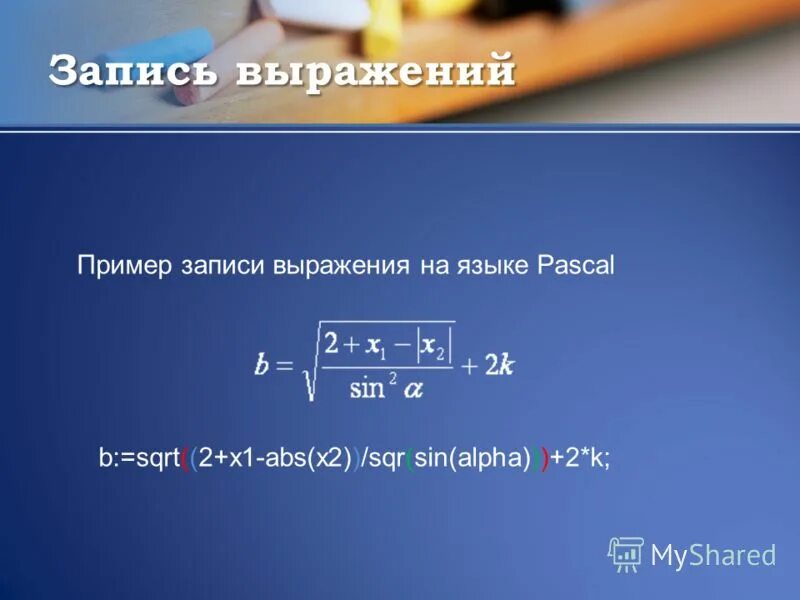 Запись выражений

Пример записи выражения на языке Pascal

$b = \sqrt{\frac{2 + x_1 - |x_2|}{\sin^2 \alpha}} + 2k$

b:=sqrt((2+x1-abs(x2))/sqr(sin(alpha)))+2*k;

MyShared